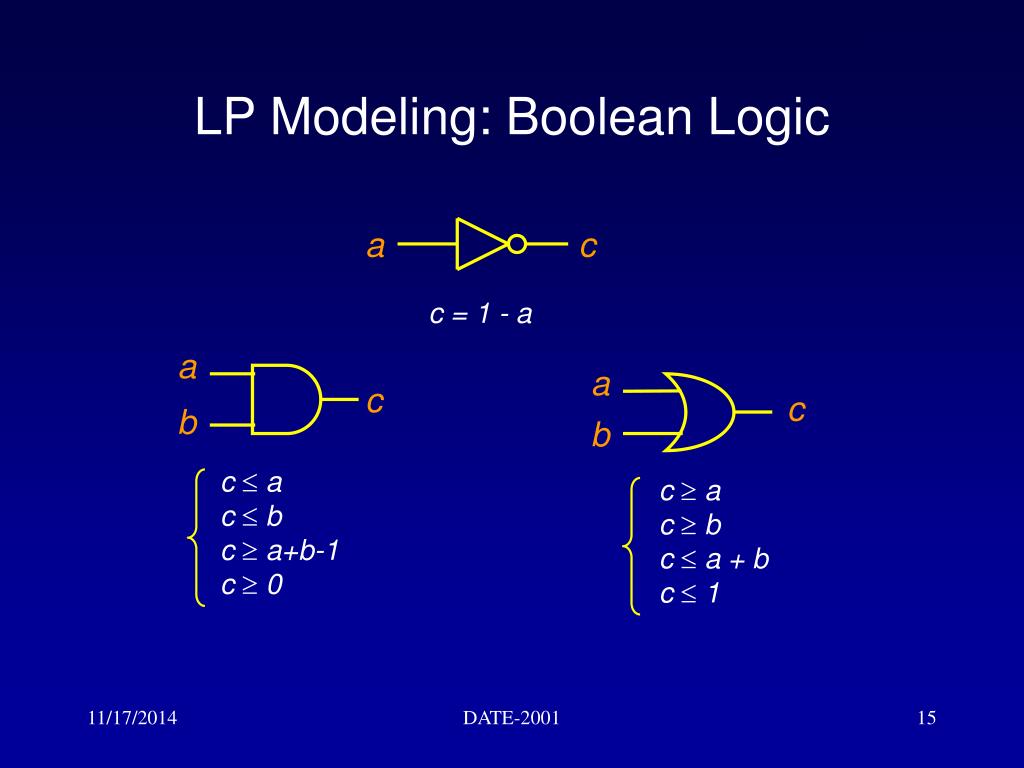 LP Modeling: Boolean Logic

a

c

$c = 1 - a$

a

b

c

$c \leq a$
$c \leq b$
$c \geq a+b-1$
$c \geq 0$

a

b

c

$c \geq a$
$c \geq b$
$c \leq a + b$
$c \leq 1$

11/17/2014

DATE-2001

15